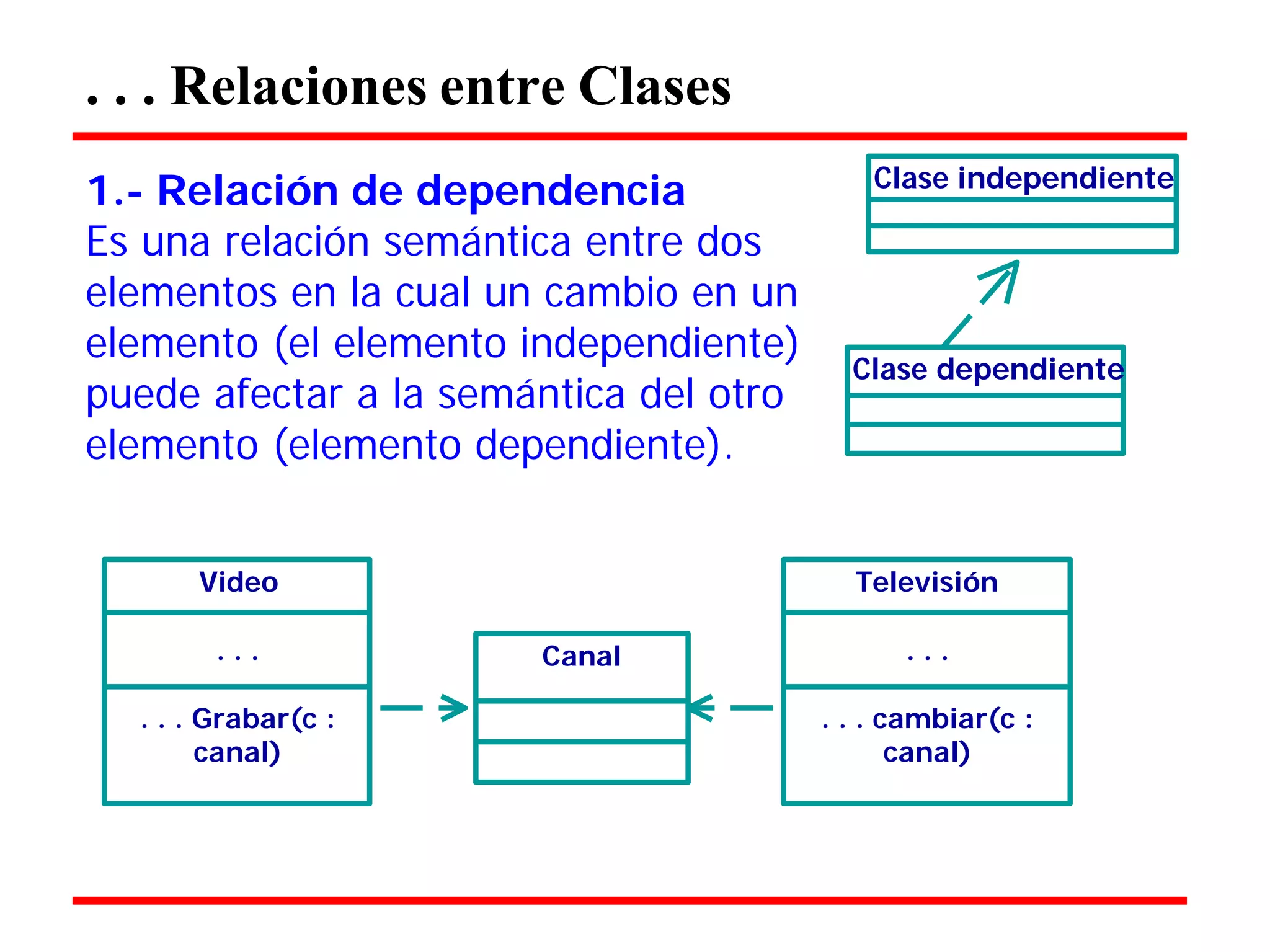 . . . Relaciones entre Clases

1.- Relación de dependencia
Es una relación semántica entre dos elementos en la cual un cambio en un elemento (el elemento independiente) puede afectar a la semántica del otro elemento (elemento dependiente).

Clase independiente

Clase dependiente

Video

. . .

. . . Grabar(c : canal)

Canal

Televisión

. . .

. . . cambiar(c : canal)